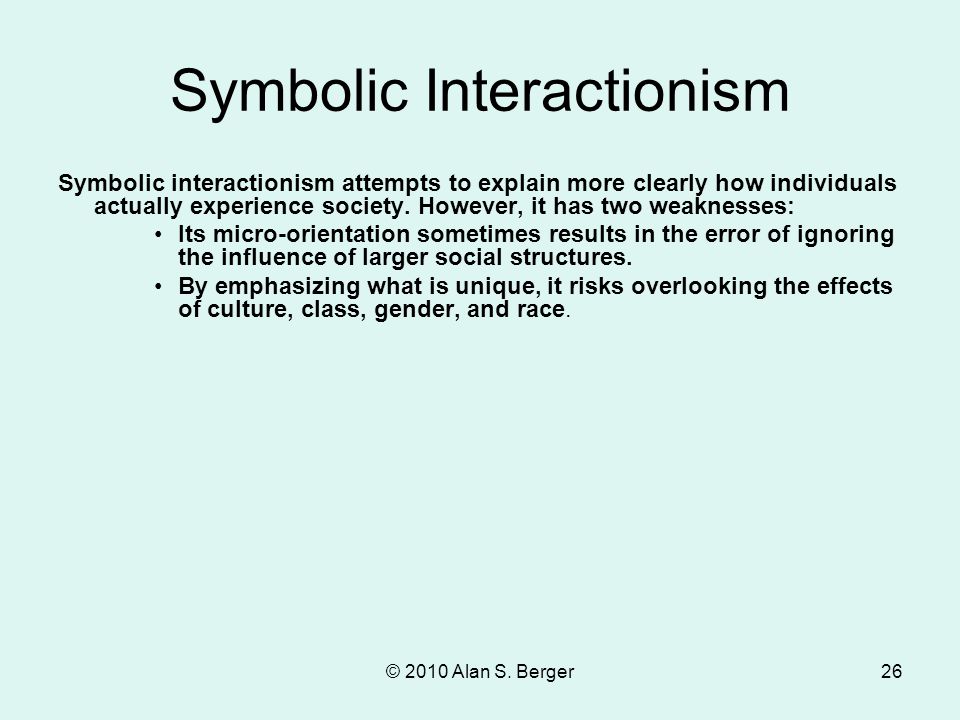 Symbolic Interactionism

Symbolic interactionism attempts to explain more clearly how individuals actually experience society. However, it has two weaknesses:

• Its micro-orientation sometimes results in the error of ignoring the influence of larger social structures.

• By emphasizing what is unique, it risks overlooking the effects of culture, class, gender, and race.

© 2010 Alan S. Berger

26